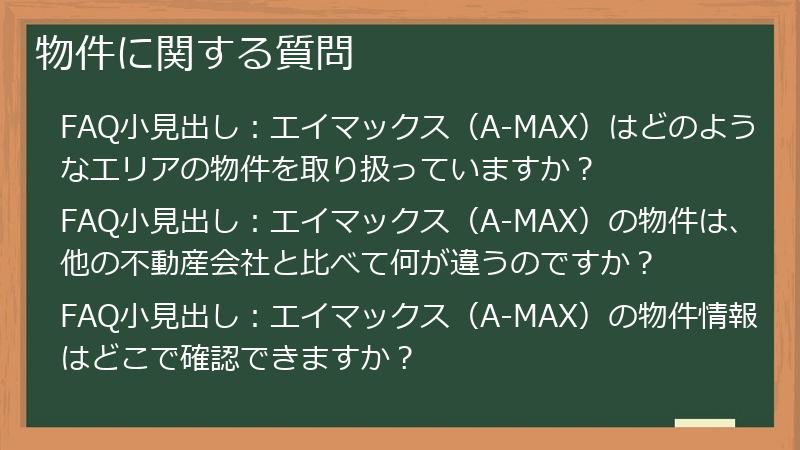 物件に関する質問

FAQ小見出し：エイマックス（A-MAX）はどのようなエリアの物件を取り扱っていますか？

FAQ小見出し：エイマックス（A-MAX）の物件は、他の不動産会社と比べて何が違うのですか？

FAQ小見出し：エイマックス（A-MAX）の物件情報はどこで確認できますか？